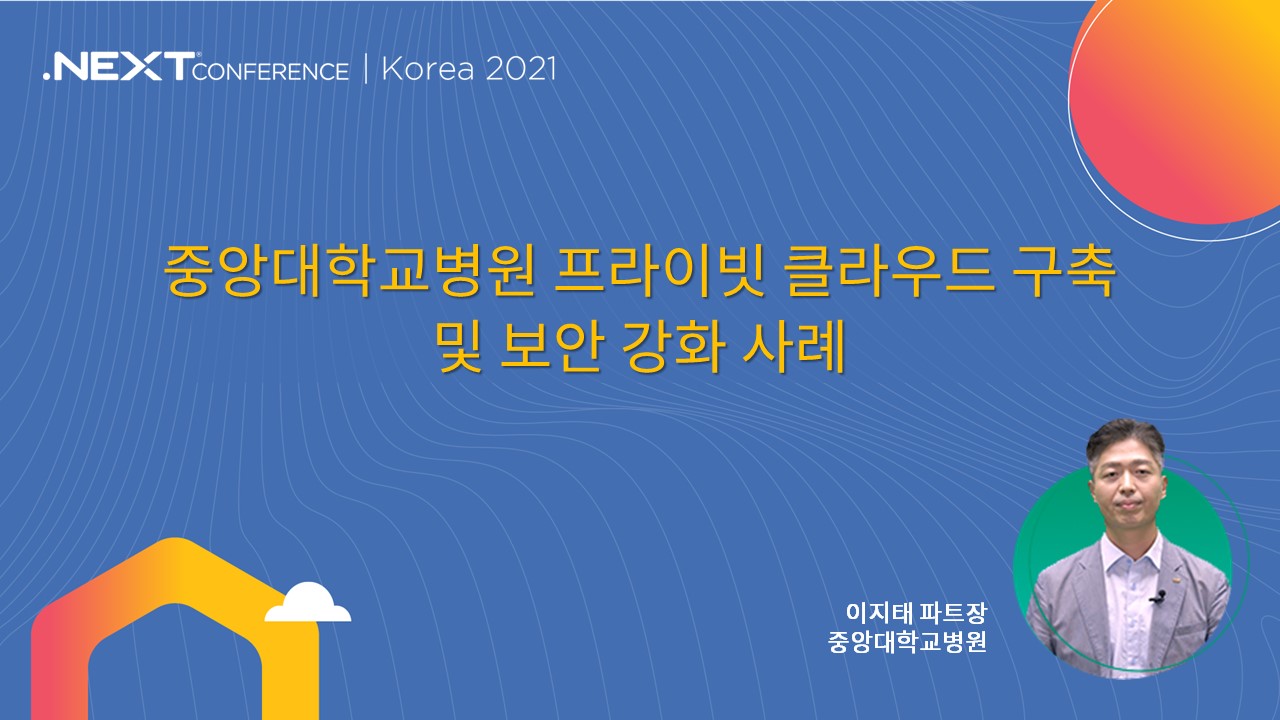 .NEXT CONFERENCE | Korea 2021

중앙대학교병원 프라이빗 클라우드 구축 및 보안 강화 사례

이지태 파트장
중앙대학교병원